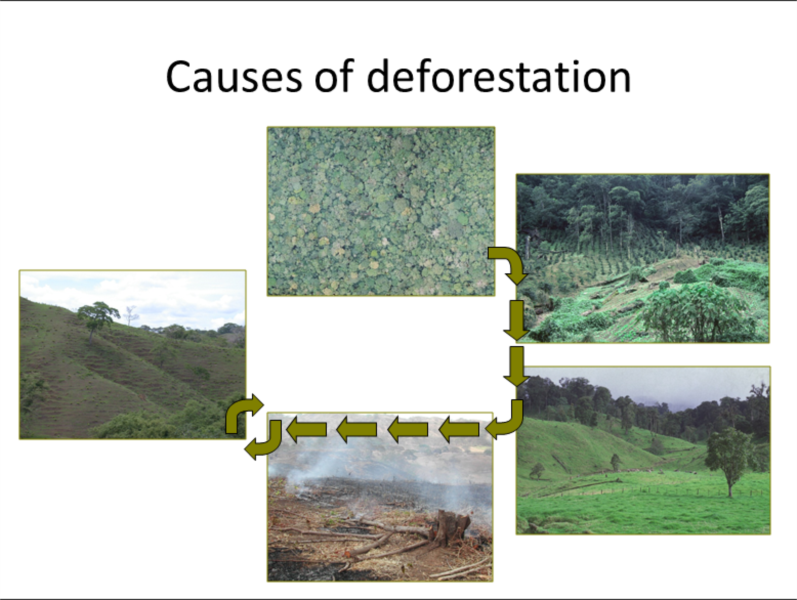 Causes of deforestation